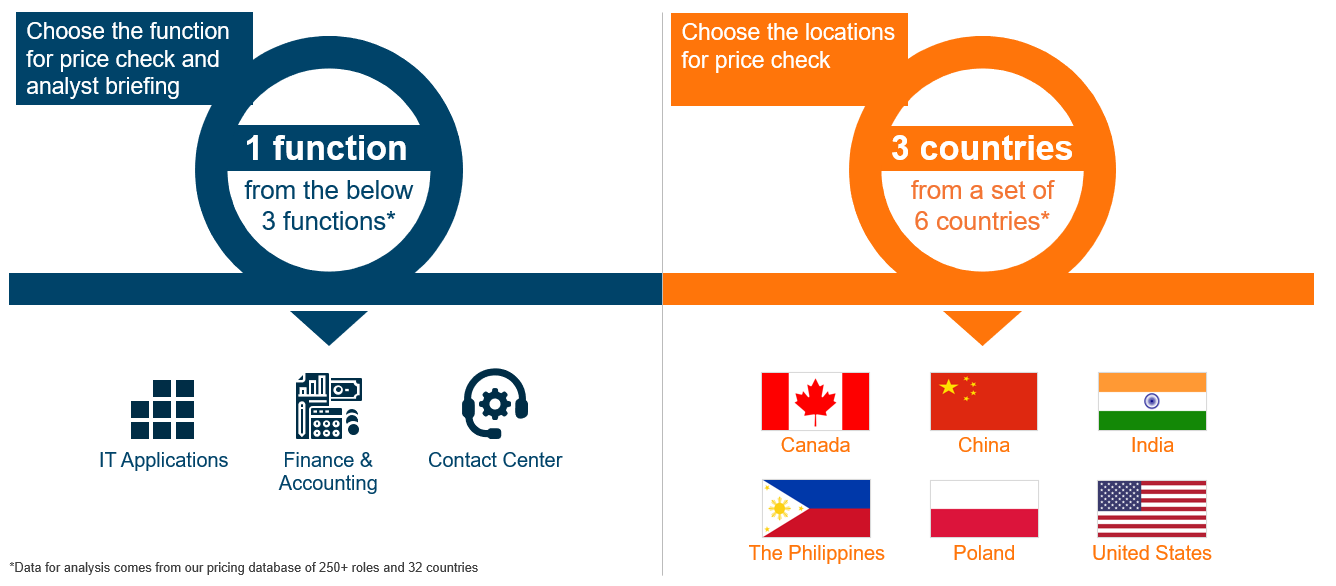 Choose the function for price check and analyst briefing

1 function
from the below 3 functions*

IT Applications

Finance & Accounting

Contact Center

*Data for analysis comes from our pricing database of 250+ roles and 32 countries

Choose the locations for price check

3 countries
from a set of 6 countries*

Canada

China

India

The Philippines

Poland

United States